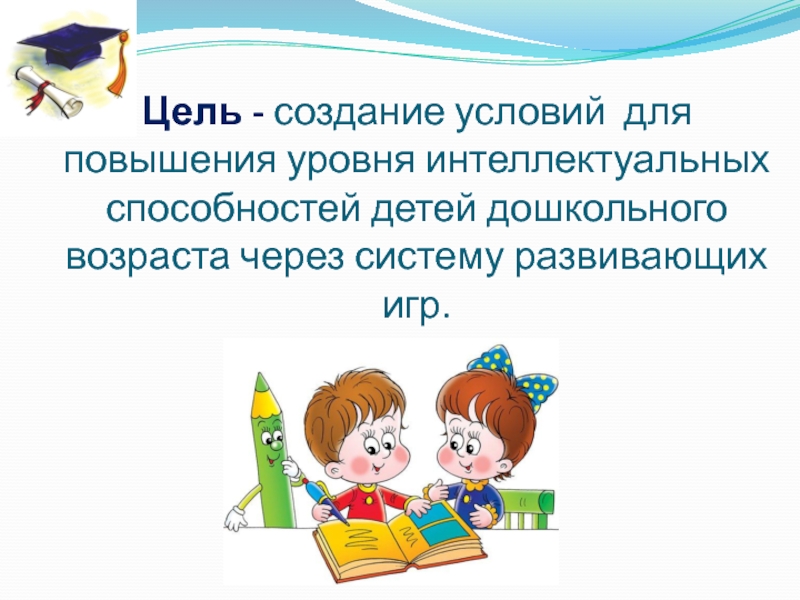 Цель - создание условий для повышения уровня интеллектуальных способностей детей дошкольного возраста через систему развивающих игр.